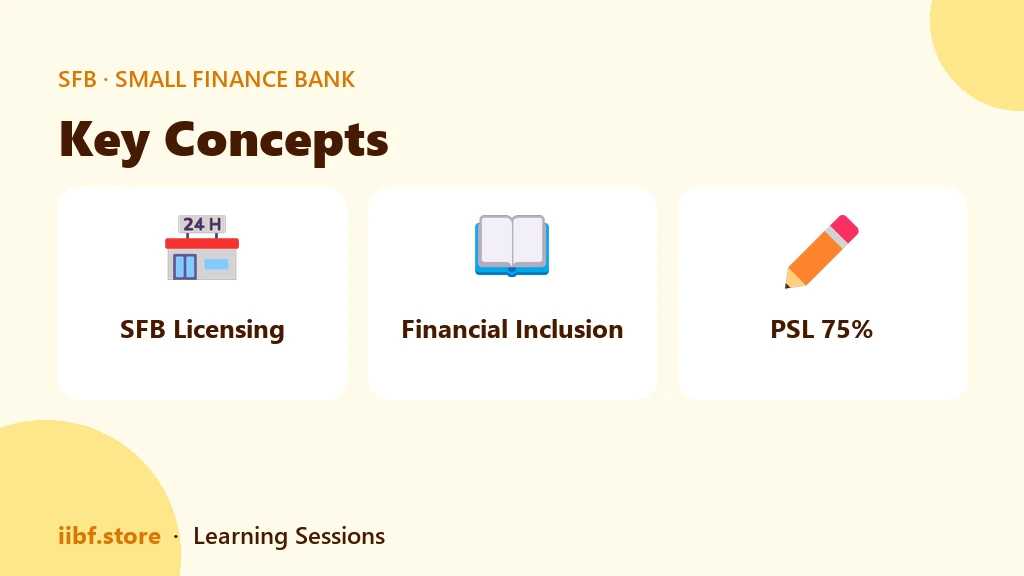 SFB · SMALL FINANCE BANK

Key Concepts

24 H

SFB Licensing

Financial Inclusion

PSL 75%

iibf.store · Learning Sessions